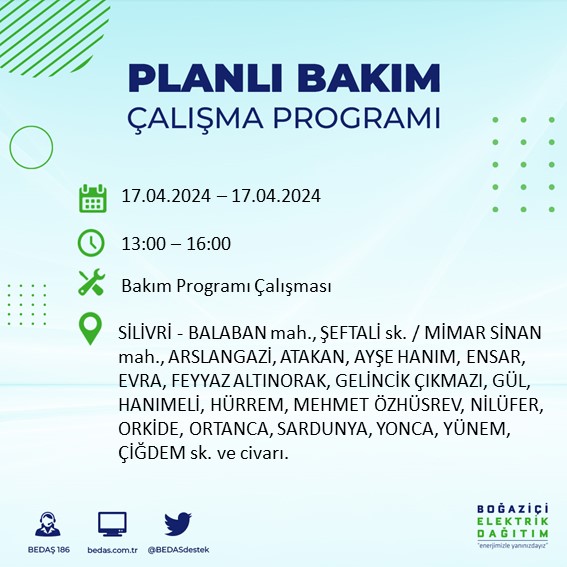 PLANLI BAKIM
ÇALIŞMA PROGRAMI

17.04.2024 – 17.04.2024

13:00 – 16:00

Bakım Programı Çalışması

SİLİVRİ - BALABAN mah., ŞEFTALİ sk. / MİMAR SİNAN mah., ARSLANGAZİ, ATAKAN, AYŞE HANIM, ENSAR, EVRA, FEYYAZ ALTINORAK, GELİNCİK ÇIKMAZI, GÜL, HANIMELİ, HÜRREM, MEHMET ÖZHÜSREV, NİLÜFER, ORKİDE, ORTANCA, SARDUNYA, YONCA, YÜNEM, ÇİĞDEM sk. ve civarı.

BEDAŞ 186

bedas.com.tr

@BEDASdestek

BOĞAZİÇİ
ELEKTRİK
DAĞITIM
"enerjimizle yanınızdayız"